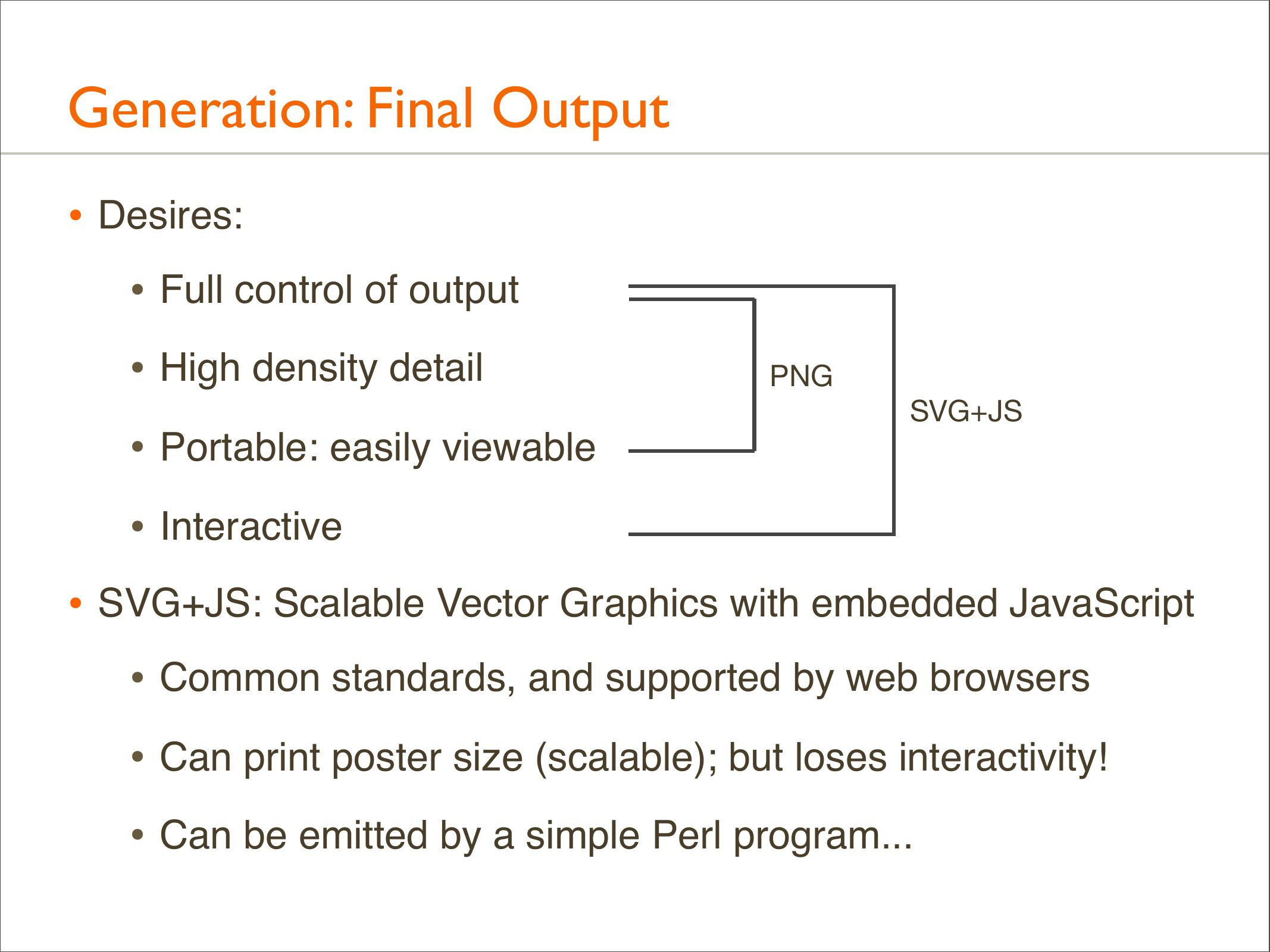 Generation: Final Output

• Desires:

• Full control of output

• High density detail

• Portable: easily viewable

• Interactive

PNG

SVG+JS

• SVG+JS: Scalable Vector Graphics with embedded JavaScript

• Common standards, and supported by web browsers

• Can print poster size (scalable); but loses interactivity!

• Can be emitted by a simple Perl program...